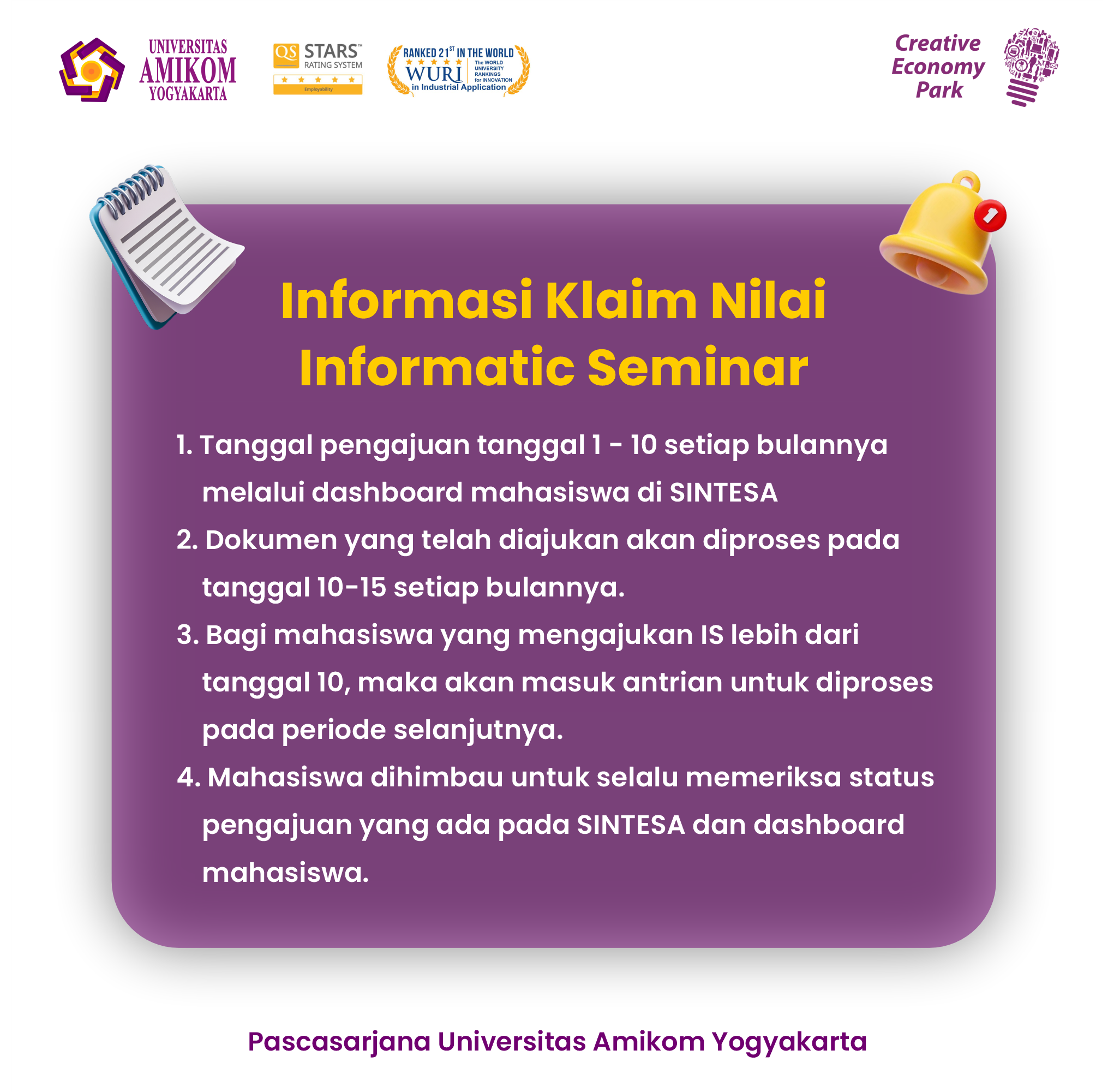 UNIVERSITAS AMIKOM YOGYAKARTA

QS STARS™ RATING SYSTEM
Employability

RANKED 21ST IN THE WORLD
WURI The WORLD UNIVERSITY RANKINGS for INNOVATION
in Industrial Application

Creative Economy Park

1

Informasi Klaim Nilai Informatic Seminar

1. Tanggal pengajuan tanggal 1 - 10 setiap bulannya melalui dashboard mahasiswa di SINTESA
2. Dokumen yang telah diajukan akan diproses pada tanggal 10-15 setiap bulannya.
3. Bagi mahasiswa yang mengajukan IS lebih dari tanggal 10, maka akan masuk antrian untuk diproses pada periode selanjutnya.
4. Mahasiswa dihimbau untuk selalu memeriksa status pengajuan yang ada pada SINTESA dan dashboard mahasiswa.

Pascasarjana Universitas Amikom Yogyakarta